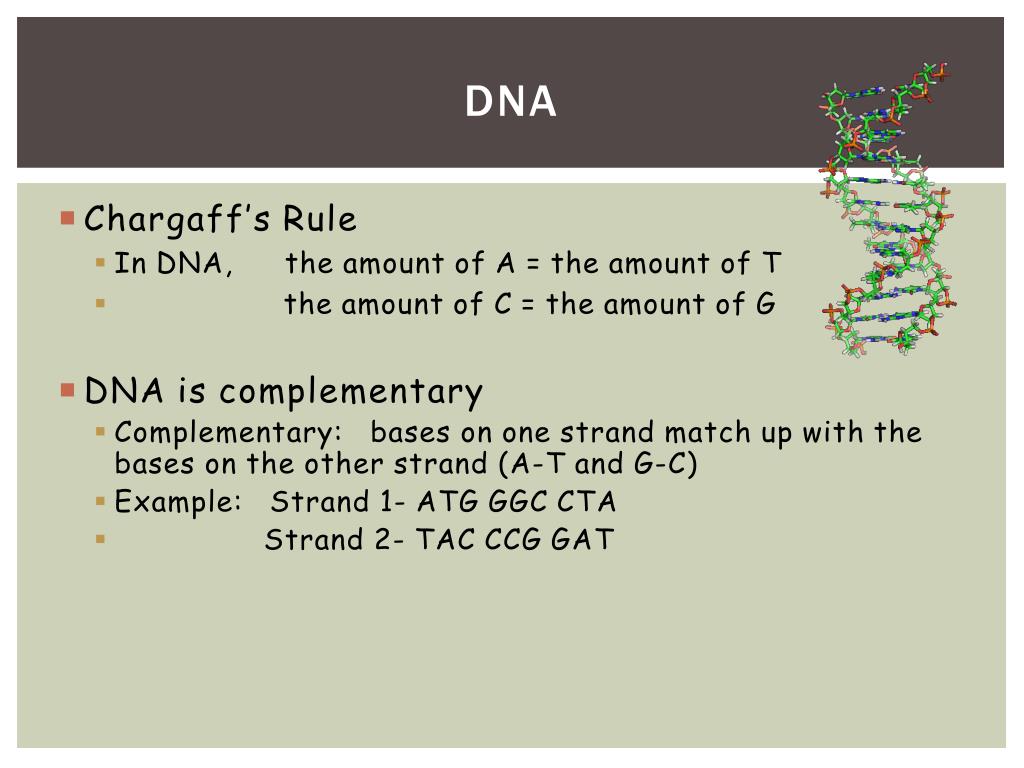 DNA

Chargaff's Rule

In DNA, the amount of A = the amount of T

the amount of C = the amount of G

DNA is complementary

Complementary: bases on one strand match up with the bases on the other strand (A-T and G-C)

Example: Strand 1- ATG GGC CTA

Strand 2- TAC CCG GAT